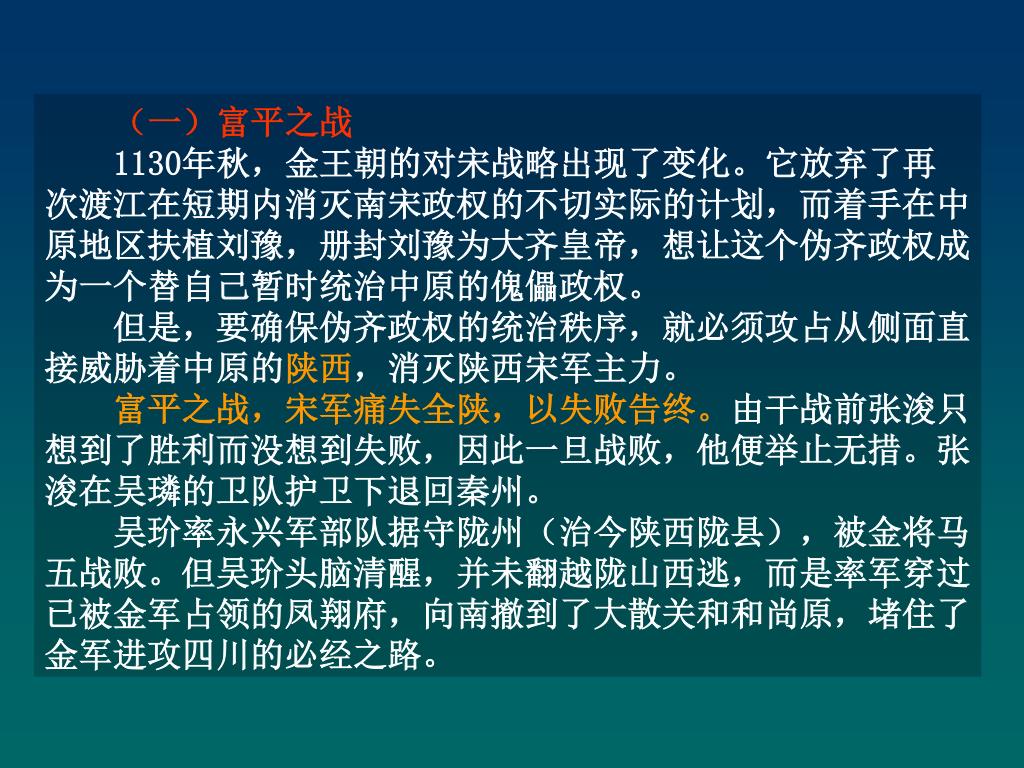 （一）富平之战

1130年秋，金王朝的对宋战略出现了变化。它放弃了再次渡江在短期内消灭南宋政权的不切实际的计划，而着手在中原地区扶植刘豫，册封刘豫为大齐皇帝，想让这个伪齐政权成为一个替自己暂时统治中原的傀儡政权。

但是，要确保伪齐政权的统治秩序，就必须攻占从侧面直接威胁着中原的陕西，消灭陕西宋军主力。

富平之战，宋军痛失全陕，以失败告终。由于战前张浚只想到了胜利而没想到失败，因此一旦战败，他便举止无措。张浚在吴璘的卫队护卫下退回秦州。

吴玠率永兴军部队据守陇州（治今陕西陇县），被金将马五战败。但吴玠头脑清醒，并未翻越陇山西逃，而是率军穿过已被金军占领的凤翔府，向南撤到了大散关和和尚原，堵住了金军进攻四川的必经之路。